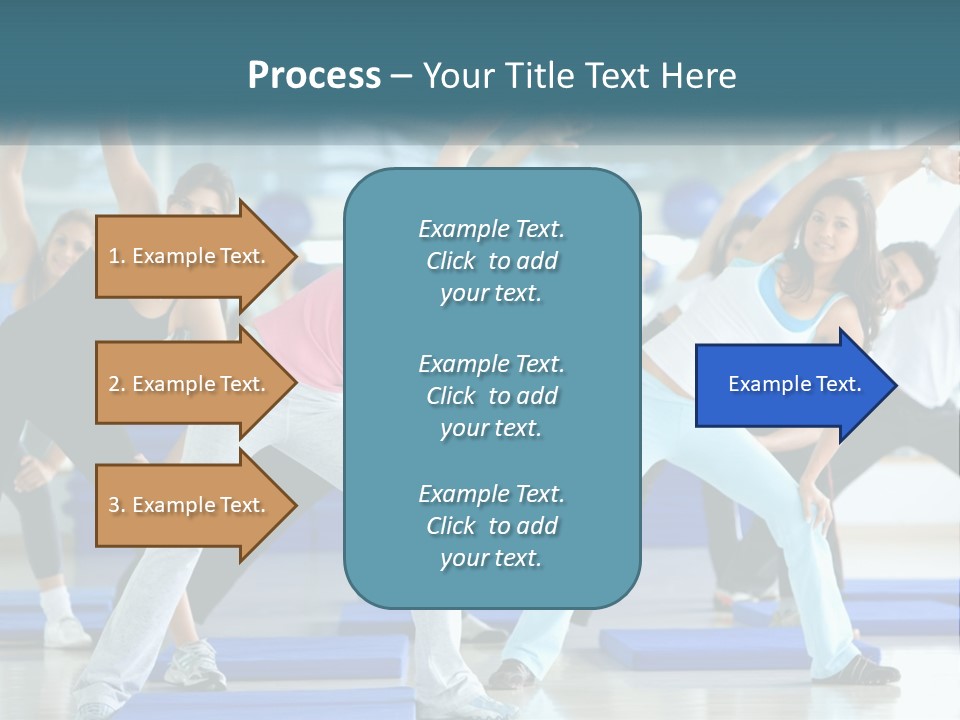 Process – Your Title Text Here

1. Example Text.

2. Example Text.

3. Example Text.

Example Text. Click to add your text.

Example Text. Click to add your text.

Example Text. Click to add your text.

Example Text.